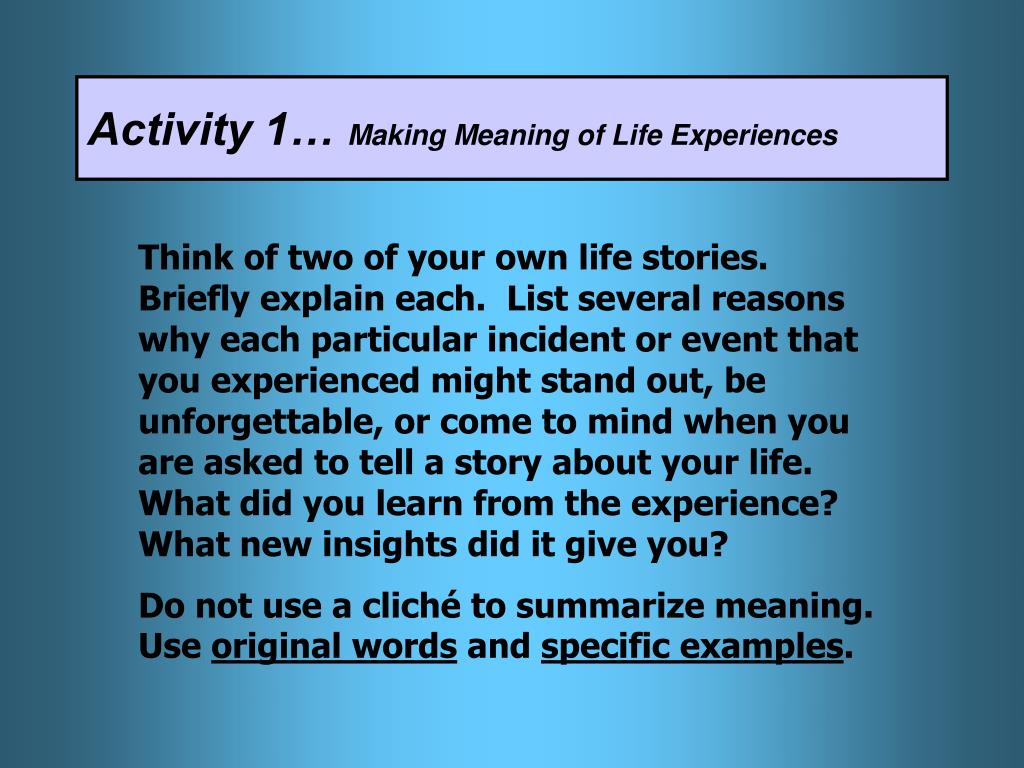 Activity 1… Making Meaning of Life Experiences

Think of two of your own life stories. Briefly explain each. List several reasons why each particular incident or event that you experienced might stand out, be unforgettable, or come to mind when you are asked to tell a story about your life. What did you learn from the experience? What new insights did it give you?

Do not use a cliché to summarize meaning. Use original words and specific examples.